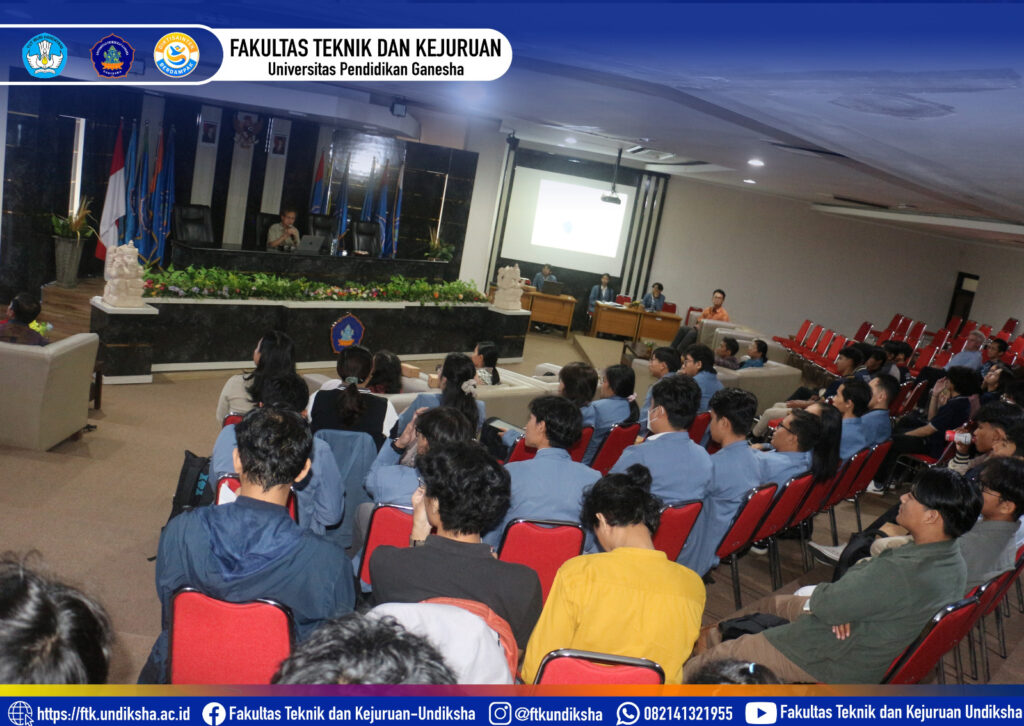 FAKULTAS TEKNIK DAN KEJURUAN
Universitas Pendidikan Ganesha

https://ftk.undiksha.ac.id Fakultas Teknik dan Kejuruan-Undiksha @ftkundiksha 082141321955 Fakultas Teknik dan Kejuruan Undiksha